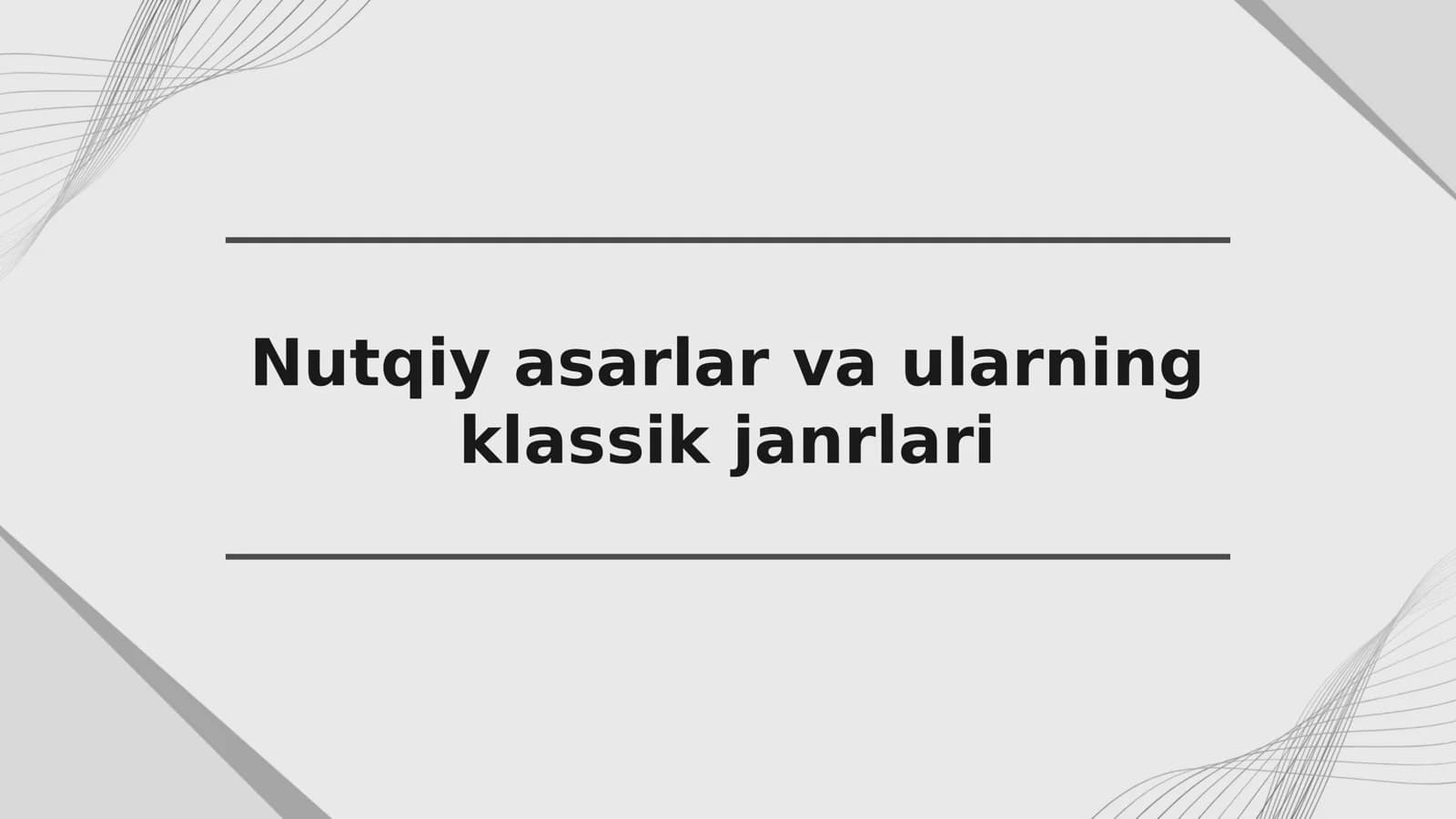 Nutqiy asarlar va ularning klassik janrlari